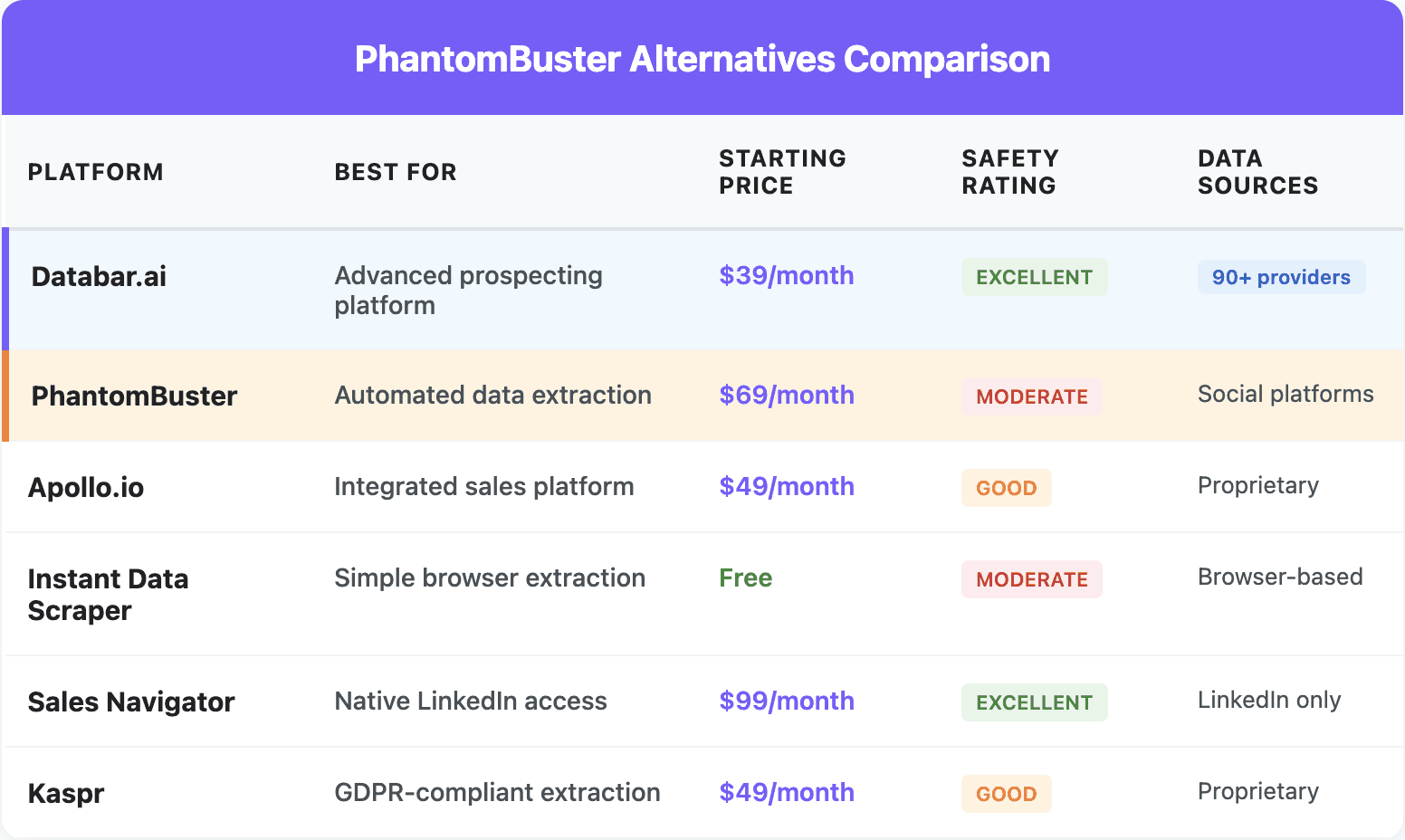 PhantomBuster Alternatives Comparison

| PLATFORM | BEST FOR | STARTING PRICE | SAFETY RATING | DATA SOURCES |
|---|---|---|---|---|
| Databar.ai | Advanced prospecting platform | \$39/month | EXCELLENT | 90+ providers |
| PhantomBuster | Automated data extraction | \$69/month | MODERATE | Social platforms |
| Apollo.io | Integrated sales platform | \$49/month | GOOD | Proprietary |
| Instant Data Scraper | Simple browser extraction | Free | MODERATE | Browser-based |
| Sales Navigator | Native LinkedIn access | \$99/month | EXCELLENT | LinkedIn only |
| Kaspr | GDPR-compliant extraction | \$49/month | GOOD | Proprietary |